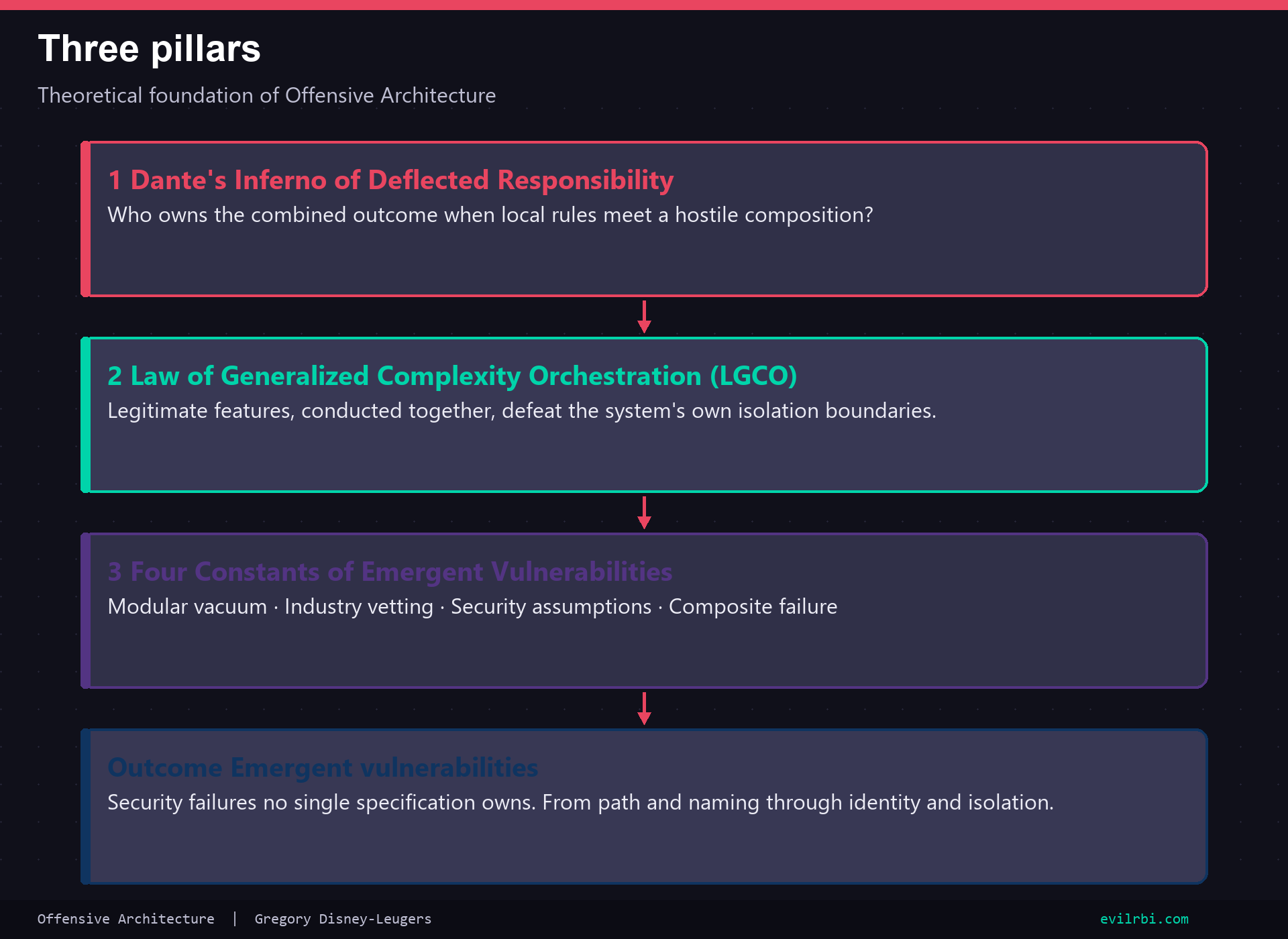 Three pillars

Theoretical foundation of Offensive Architecture

1 Dante's Inferno of Deflected Responsibility

Who owns the combined outcome when local rules meet a hostile composition?

2 Law of Generalized Complexity Orchestration (LGCO)

Legitimate features, conducted together, defeat the system's own isolation boundaries.

3 Four Constants of Emergent Vulnerabilities

Modular vacuum · Industry vetting · Security assumptions · Composite failure

Outcome Emergent vulnerabilities

Security failures no single specification owns. From path and naming through identity and isolation.

Offensive Architecture | Gregory Disney-Leugers

evilrbi.com